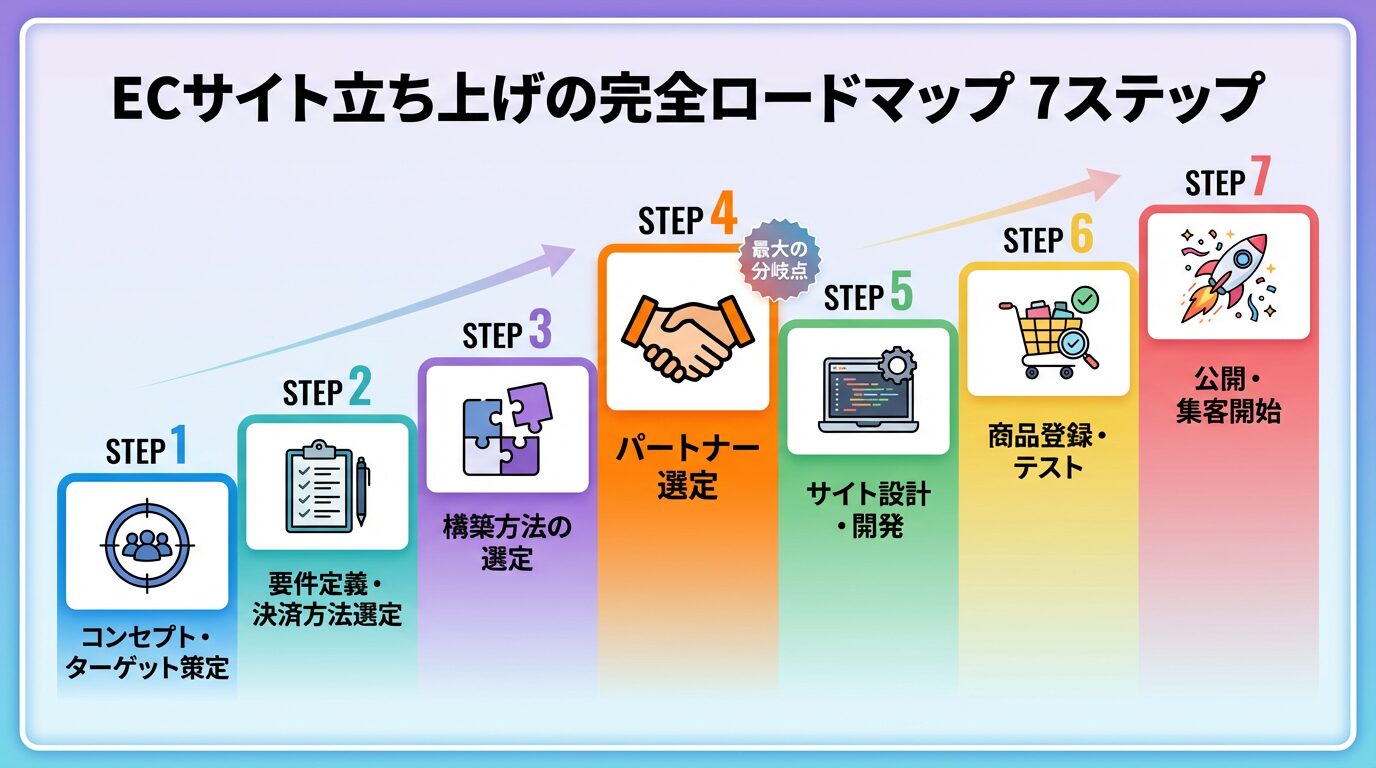 ECサイト立ち上げの完全ロードマップ 7ステップ

STEP 1
コンセプト・ターゲット策定

STEP 2
要件定義・決済方法選定

STEP 3
構築方法の選定

STEP 4
最大の分岐点
パートナー選定

STEP 5
サイト設計・開発

STEP 6
商品登録・テスト

STEP 7
公開・集客開始